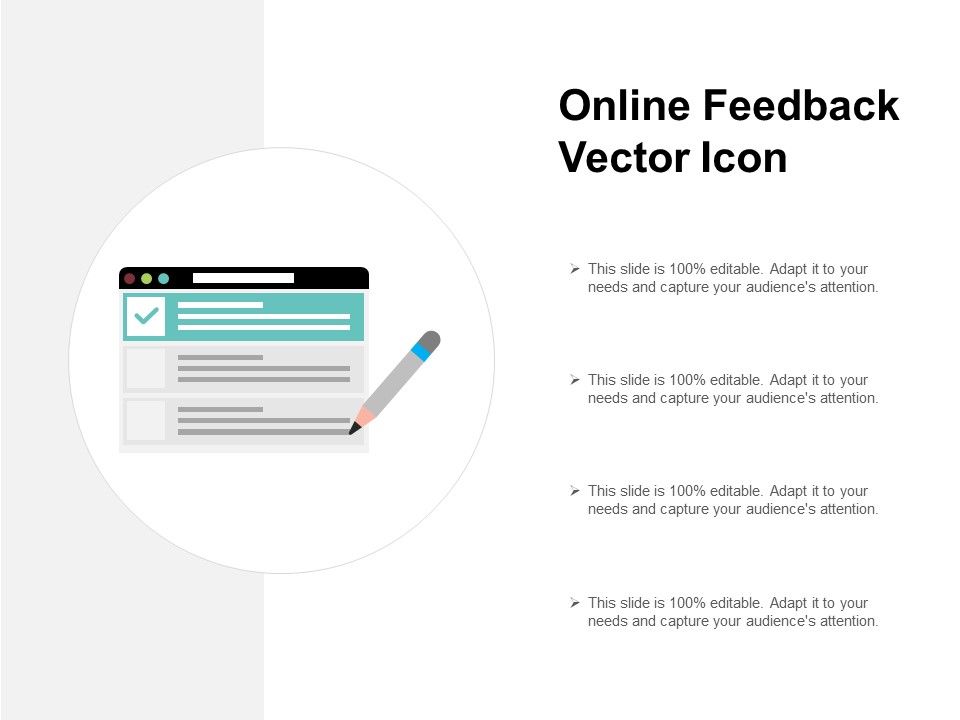 Online Feedback Vector Icon

➢ This slide is 100% editable. Adapt it to your needs and capture your audience's attention.

➢ This slide is 100% editable. Adapt it to your needs and capture your audience's attention.

➢ This slide is 100% editable. Adapt it to your needs and capture your audience's attention.

➢ This slide is 100% editable. Adapt it to your needs and capture your audience's attention.